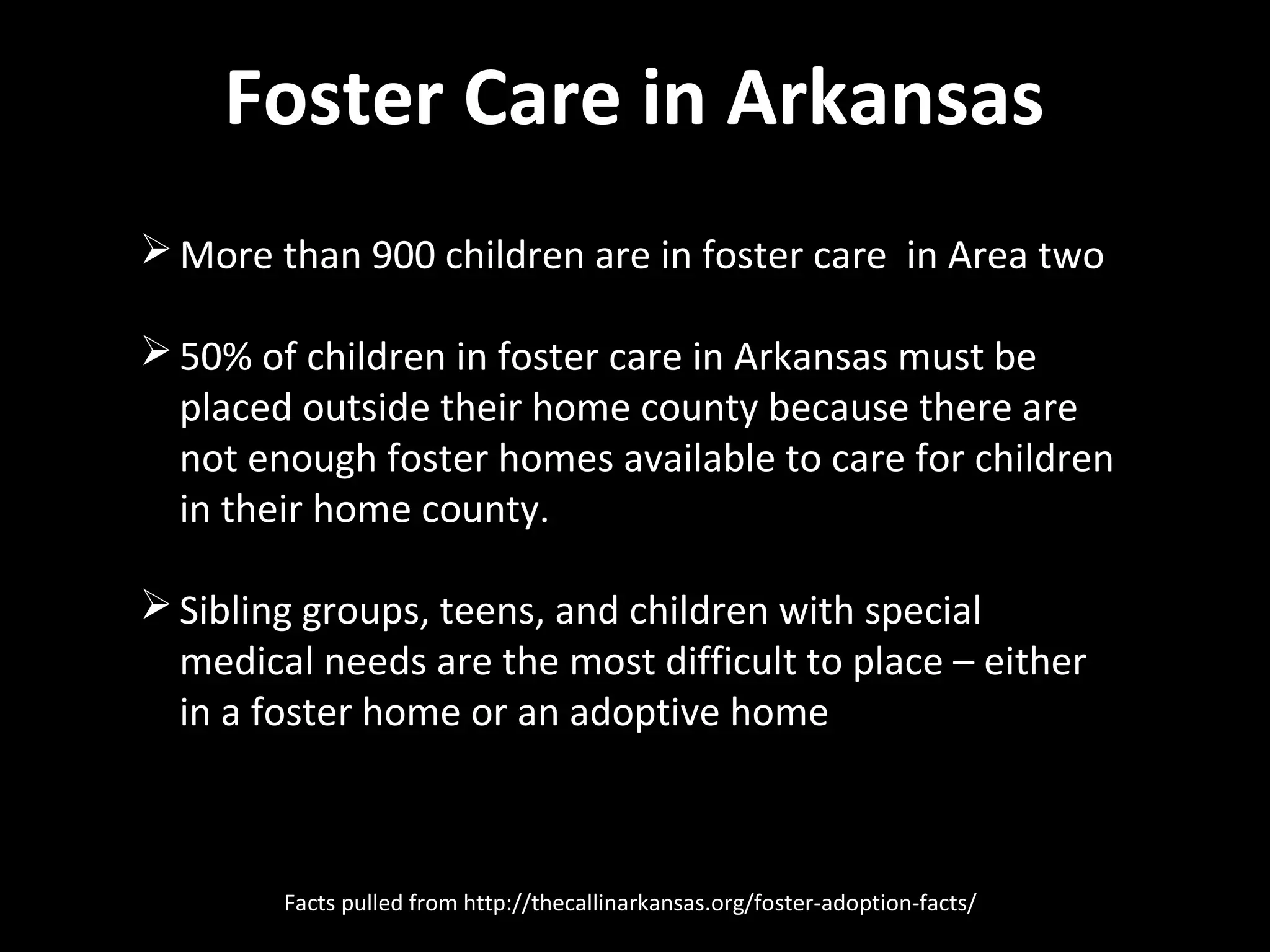 Foster Care in Arkansas

➢ More than 900 children are in foster care  in Area two

➢ 50% of children in foster care in Arkansas must be placed outside their home county because there are not enough foster homes available to care for children in their home county.

➢ Sibling groups, teens, and children with special medical needs are the most difficult to place – either in a foster home or an adoptive home

Facts pulled from http://thecallinarkansas.org/foster-adoption-facts/